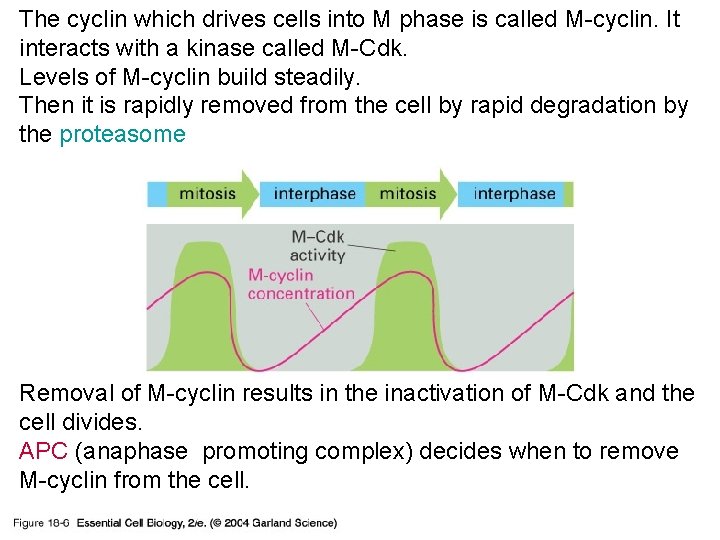 The cyclin which drives cells into M phase is called M-cyclin. It interacts with a kinase called M-Cdk.
Levels of M-cyclin build steadily.
Then it is rapidly removed from the cell by rapid degradation by the proteasome

mitosis interphase mitosis interphase

M–Cdk activity

M-cyclin concentration

Removal of M-cyclin results in the inactivation of M-Cdk and the cell divides.
APC (anaphase promoting complex) decides when to remove M-cyclin from the cell.

Figure 18-6 Essential Cell Biology, 2/e. (© 2004 Garland Science)